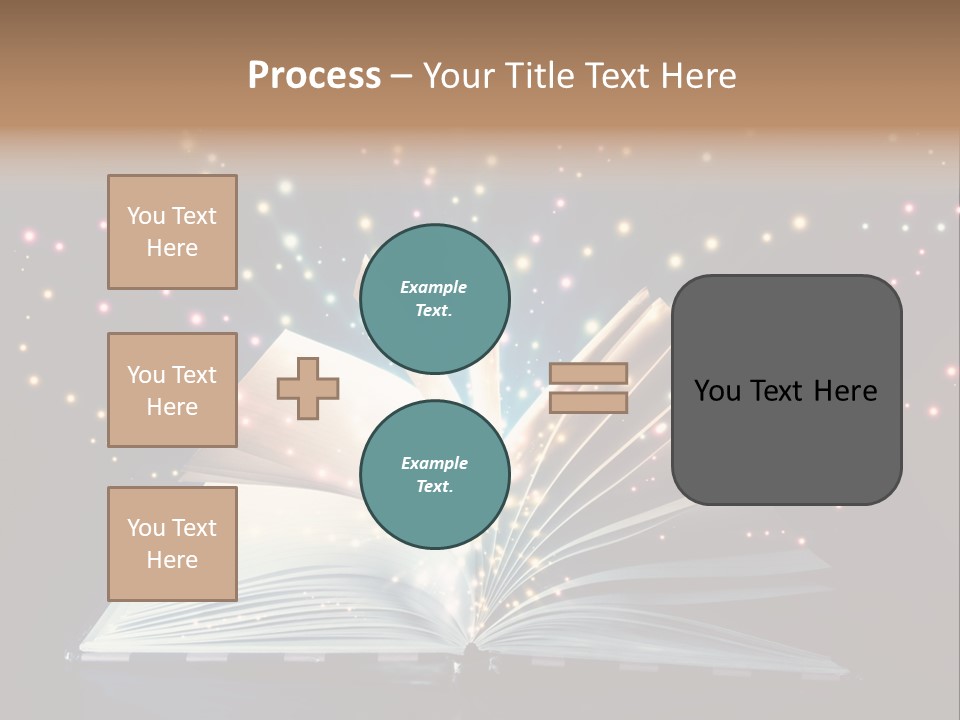 Process – Your Title Text Here

You Text Here

You Text Here

You Text Here

Example Text.

Example Text.

You Text Here